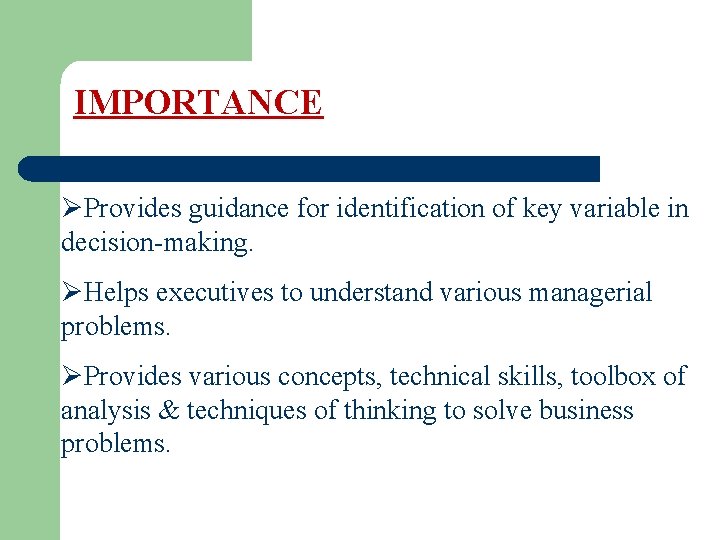 IMPORTANCE

➢Provides guidance for identification of key variable in decision-making.

➢Helps executives to understand various managerial problems.

➢Provides various concepts, technical skills, toolbox of analysis & techniques of thinking to solve business problems.